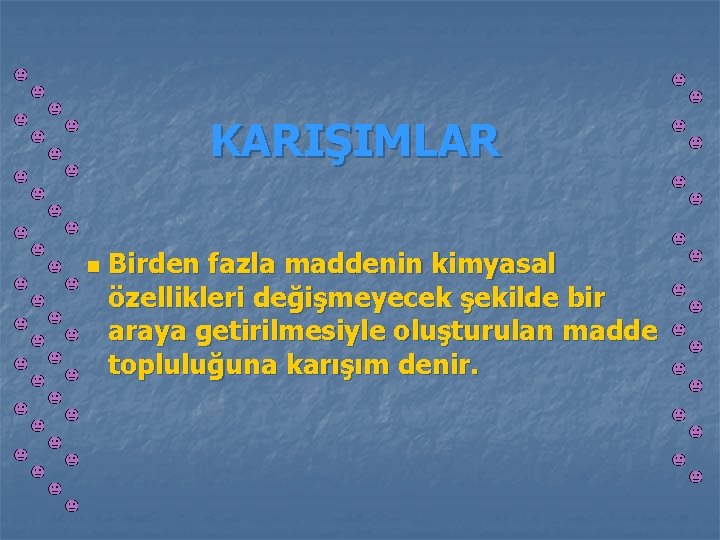 KARIŞIMLAR

Birden fazla maddenin kimyasal özellikleri değişmeyecek şekilde bir araya getirilmesiyle oluşturulan madde topluluğuna karışım denir.